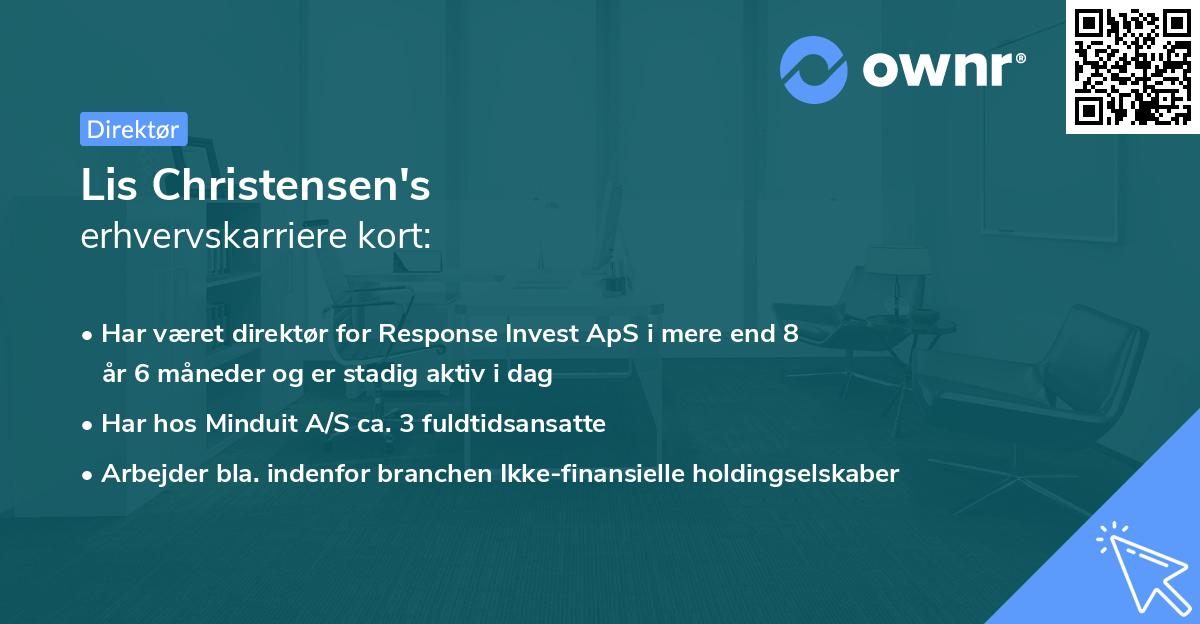 ownr®

Direktør

Lis Christensen's
erhvervskarriere kort:

• Har været direktør for Response Invest ApS i mere end 8 år 6 måneder og er stadig aktiv i dag
• Har hos Minduit A/S ca. 3 fuldtidsansatte
• Arbejder bla. indenfor branchen Ikke-finansielle holdingselskaber